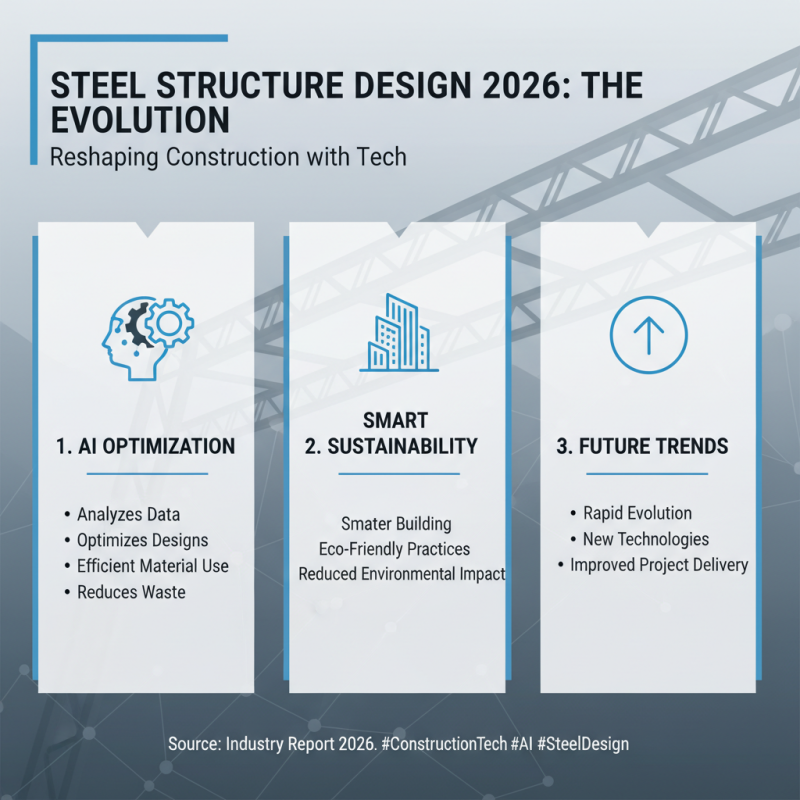 STEEL STRUCTURE DESIGN 2026: THE EVOLUTION

Reshaping Construction with Tech

1. AI OPTIMIZATION

• Analyzes Data
• Optimizes Designs
• Efficient Material Use
• Reduces Waste

SMART
2. SUSTAINABILITY

Smater Building
Eco-Friendly Practices
Reduced Environmental Impact

3. FUTURE TRENDS

• Rapid Evolution
• New Technologies
• Improved Project Delivery

Source: Industry Report 2026. #ConstructionTech #AI #SteelDesign